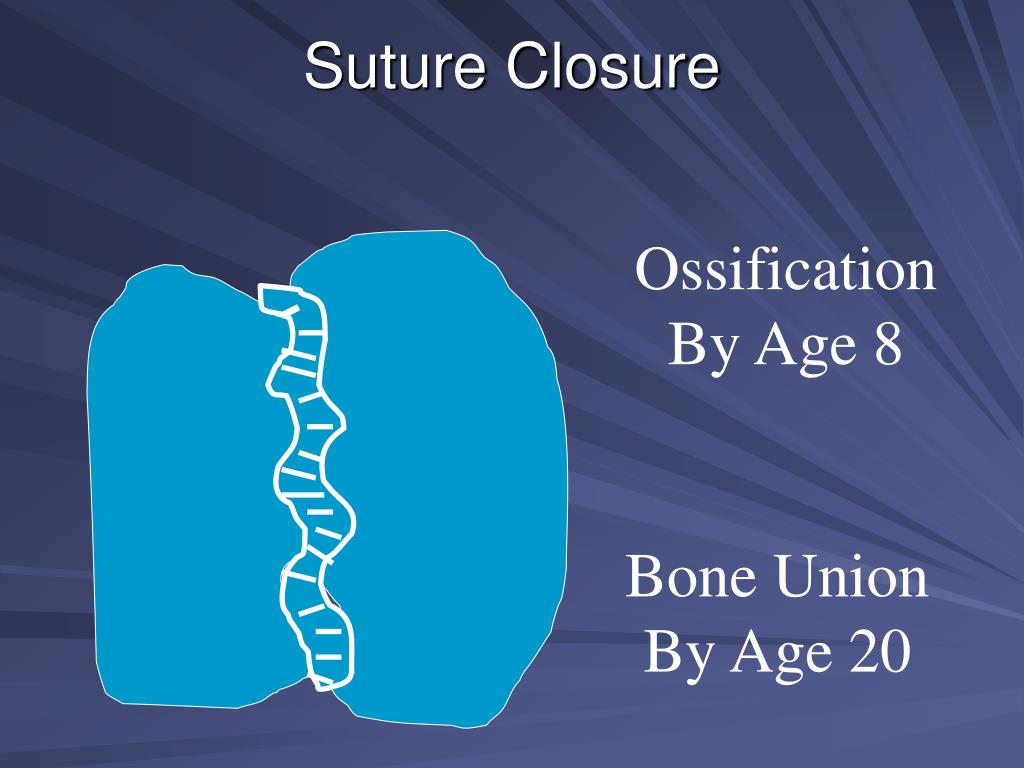 Suture Closure

Ossification
By Age 8

Bone Union
By Age 20